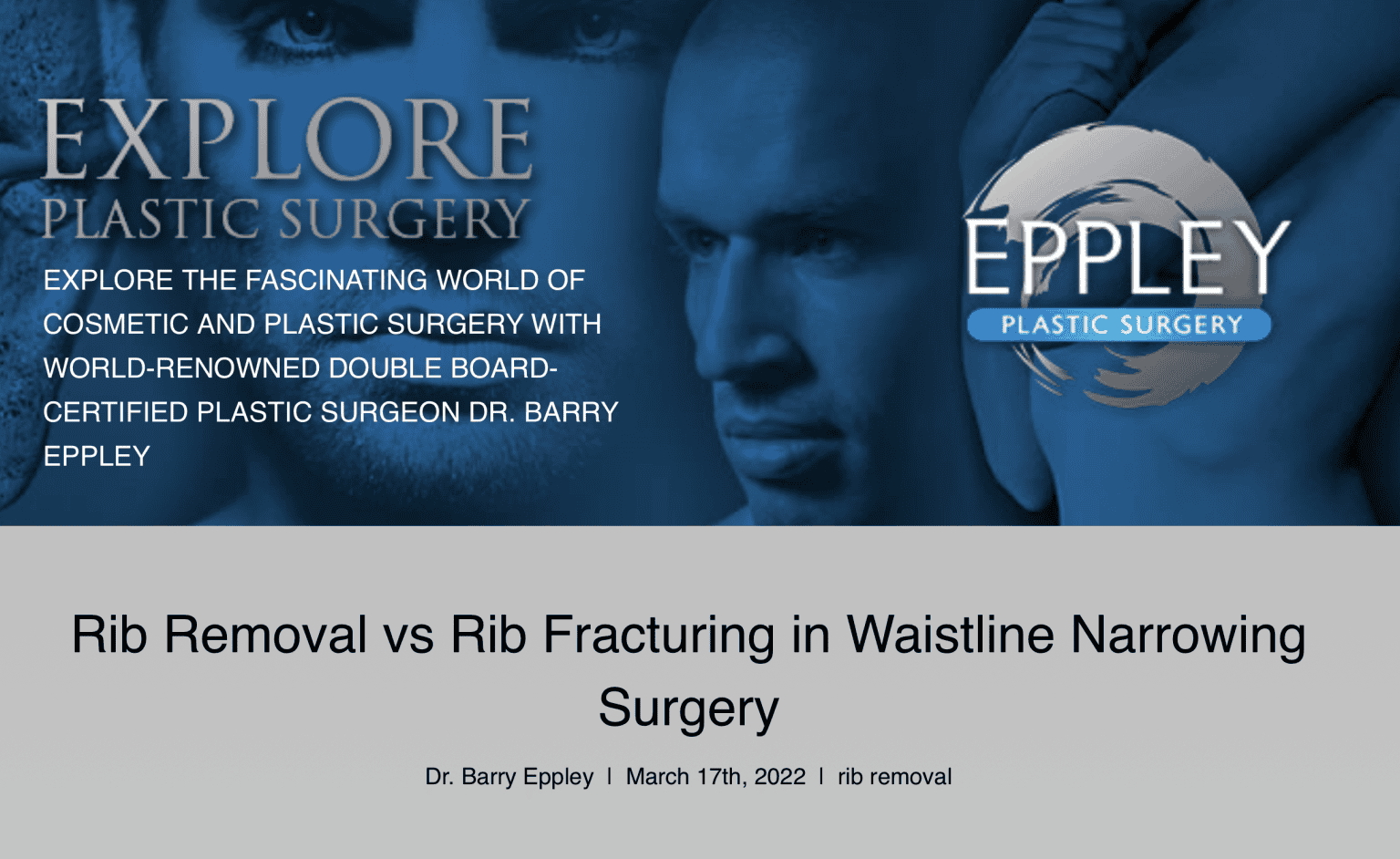 EXPLORE
PLASTIC SURGERY

EXPLORE THE FASCINATING WORLD OF COSMETIC AND PLASTIC SURGERY WITH WORLD-RENOWNED DOUBLE BOARD-CERTIFIED PLASTIC SURGEON DR. BARRY EPPLEY

EPPLEY
PLASTIC SURGERY

Rib Removal vs Rib Fracturing in Waistline Narrowing Surgery

Dr. Barry Eppley | March 17th, 2022 | rib removal